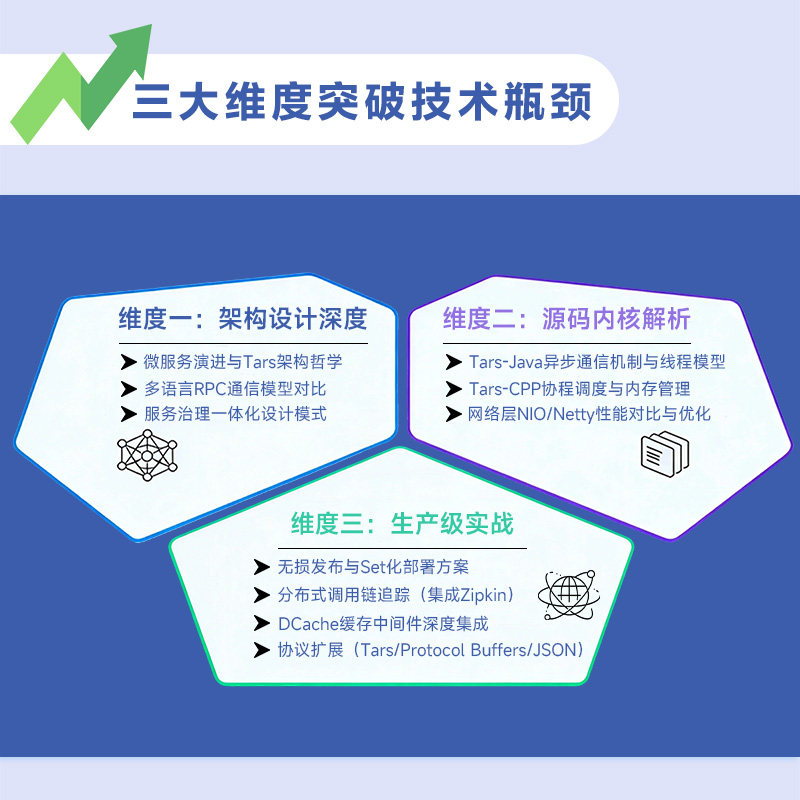 三大维度突破技术瓶颈

维度一：架构设计深度

➤ 微服务演进与Tars架构哲学
➤ 多语言RPC通信模型对比
➤ 服务治理一体化设计模式

维度二：源码内核解析

➤ Tars-Java异步通信机制与线程模型
➤ Tars-CPP协程调度与内存管理
➤ 网络层NIO/Netty性能对比与优化

维度三：生产级实战

➤ 无损发布与Set化部署方案
➤ 分布式调用链追踪（集成Zipkin）
➤ DCache缓存中间件深度集成
➤ 协议扩展（Tars/Protocol Buffers/JSON）